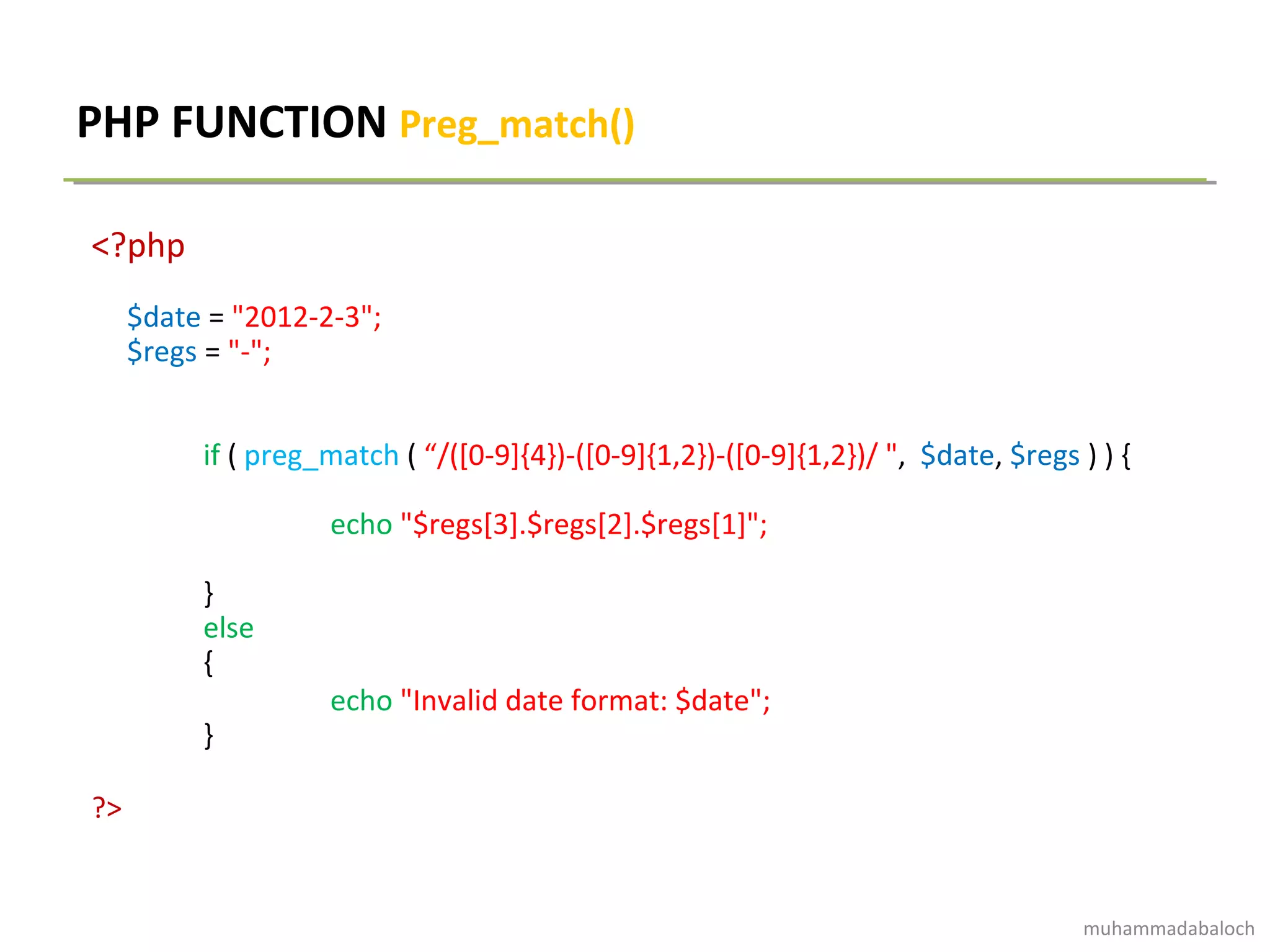 PHP FUNCTION Preg_match()

<?php

$date = "2012-2-3";
$regs = "-";

if ( preg_match ( “/([0-9]{4})-([0-9]{1,2})-([0-9]{1,2})/ ", $date, $regs ) ) {

echo "$regs[3].$regs[2].$regs[1]";

}
else
{
echo "Invalid date format: $date";
}

?>

muhammadabaloch